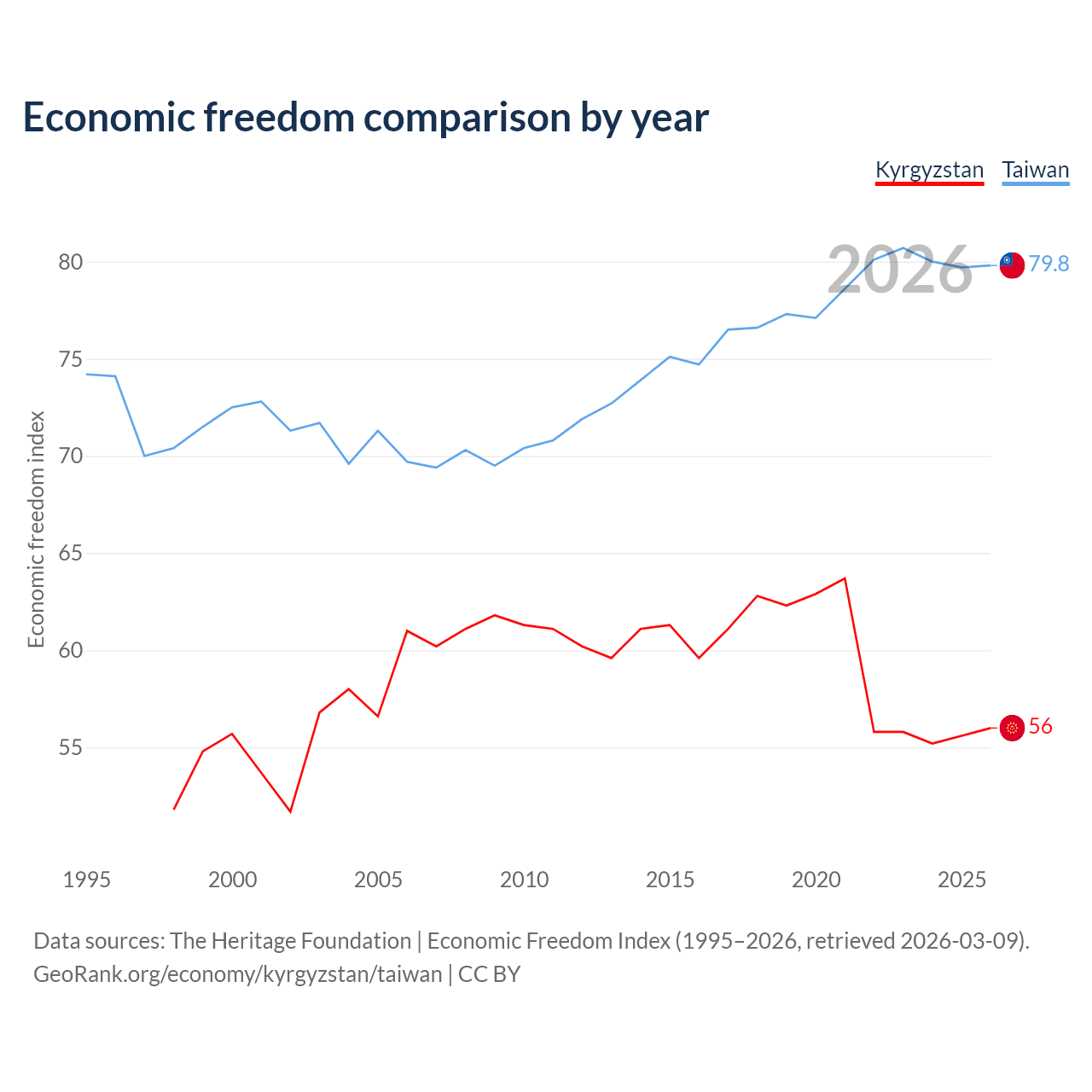 Economic freedom comparison by year

Kyrgyzstan Taiwan

2026

Economic freedom index

80
75
70
65
60
55

79.8
56

1995 2000 2005 2010 2015 2020 2025

Data sources: The Heritage Foundation | Economic Freedom Index (1995–2026, retrieved 2026-03-09).
GeoRank.org/economy/kyrgyzstan/taiwan | CC BY